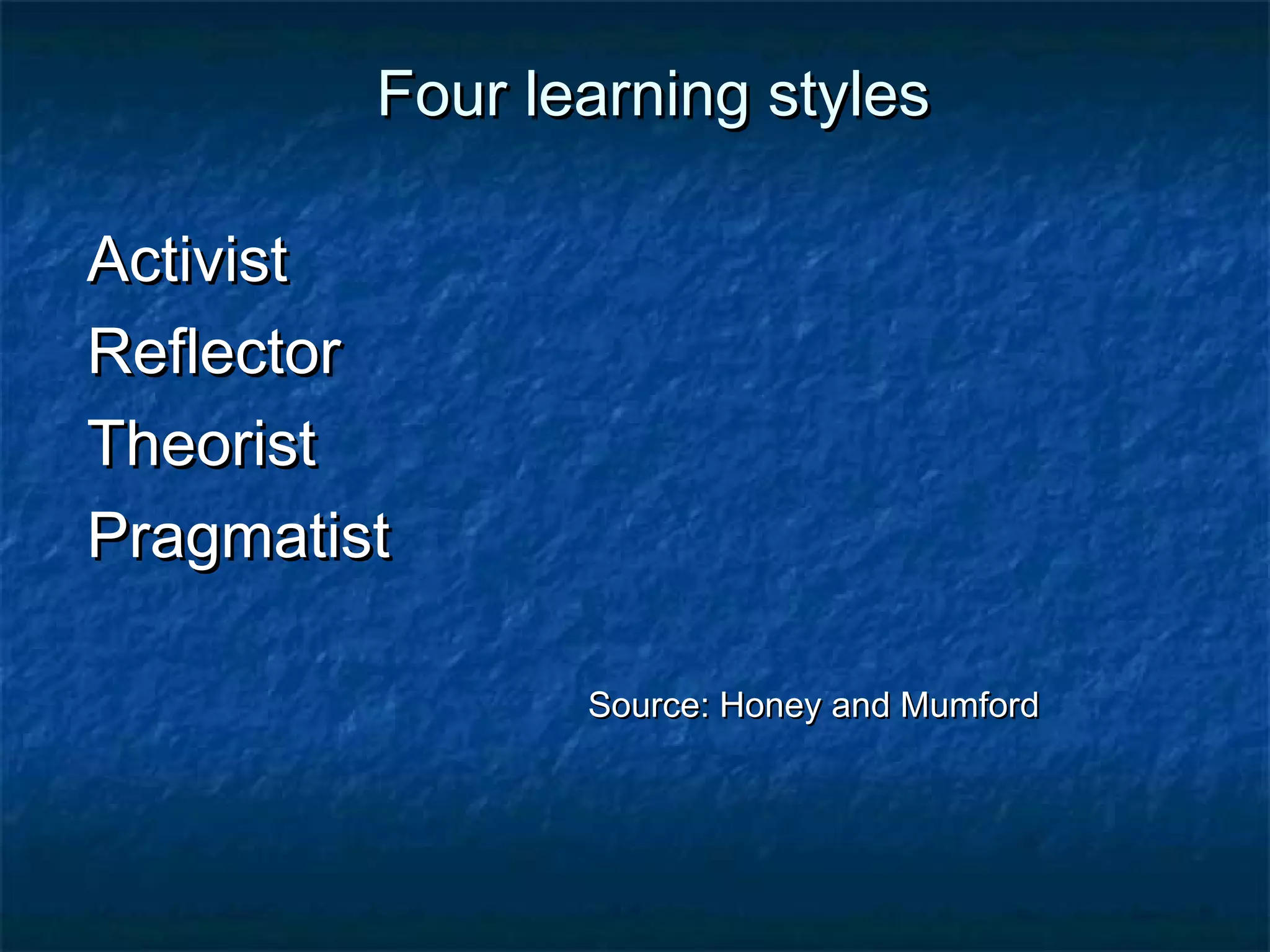 Four learning styles

Activist
Reflector
Theorist
Pragmatist

Source: Honey and Mumford